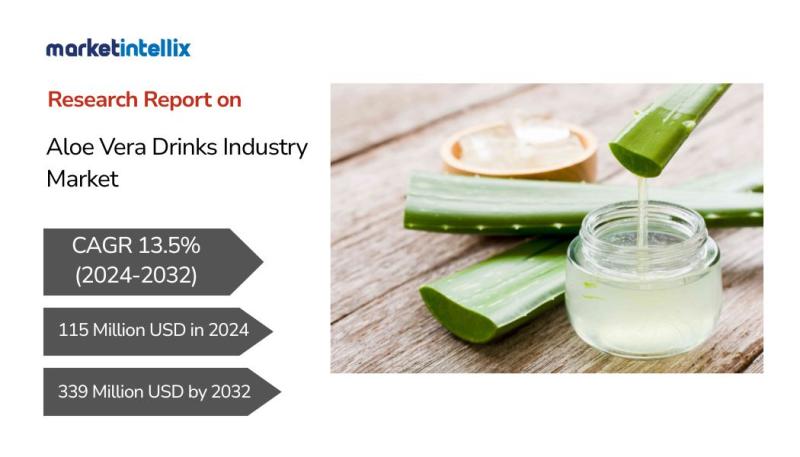 marketintellix

Research Report on

Aloe Vera Drinks Industry Market

CAGR 13.5% (2024-2032)

115 Million USD in 2024

339 Million USD by 2032